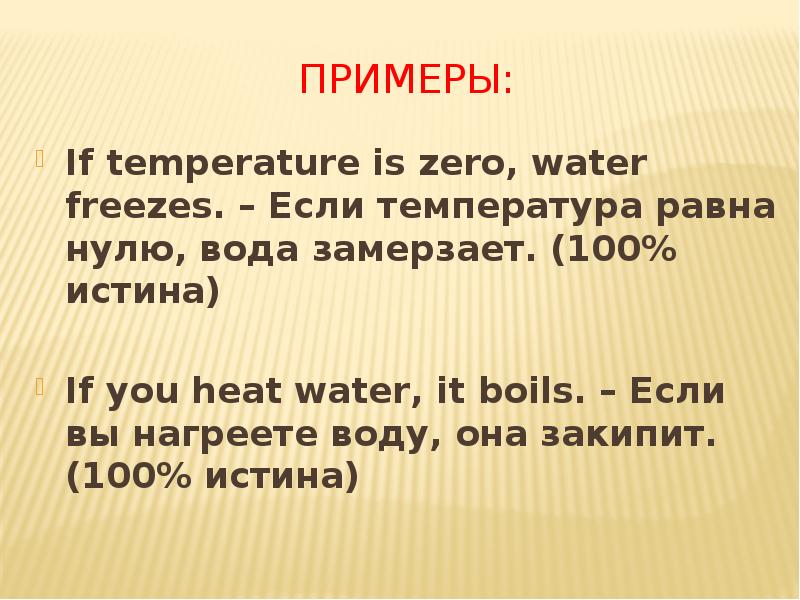 ПРИМЕРЫ:

If temperature is zero, water freezes. – Если температура равна нулю, вода замерзает. (100% истина)

If you heat water, it boils. – Если вы нагреете воду, она закипит. (100% истина)